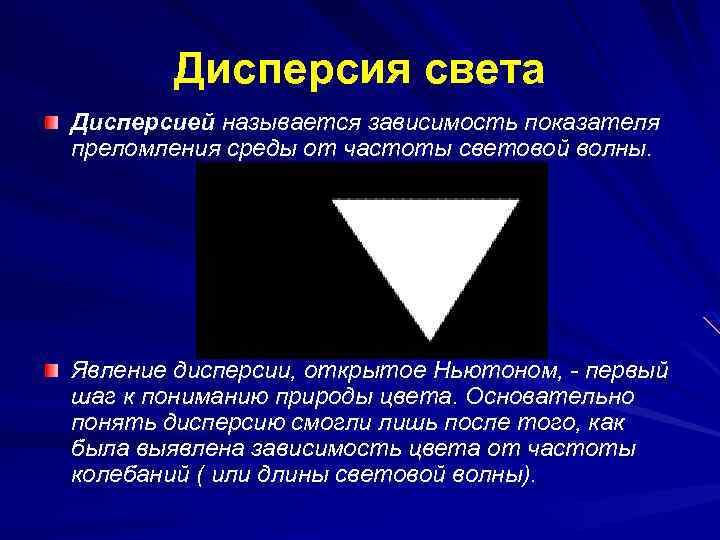 Дисперсия света

Дисперсией называется зависимость показателя преломления среды от частоты световой волны.

Явление дисперсии, открытое Ньютоном, - первый шаг к пониманию природы цвета. Основательно понять дисперсию смогли лишь после того, как была выявлена зависимость цвета от частоты колебаний ( или длины световой волны).